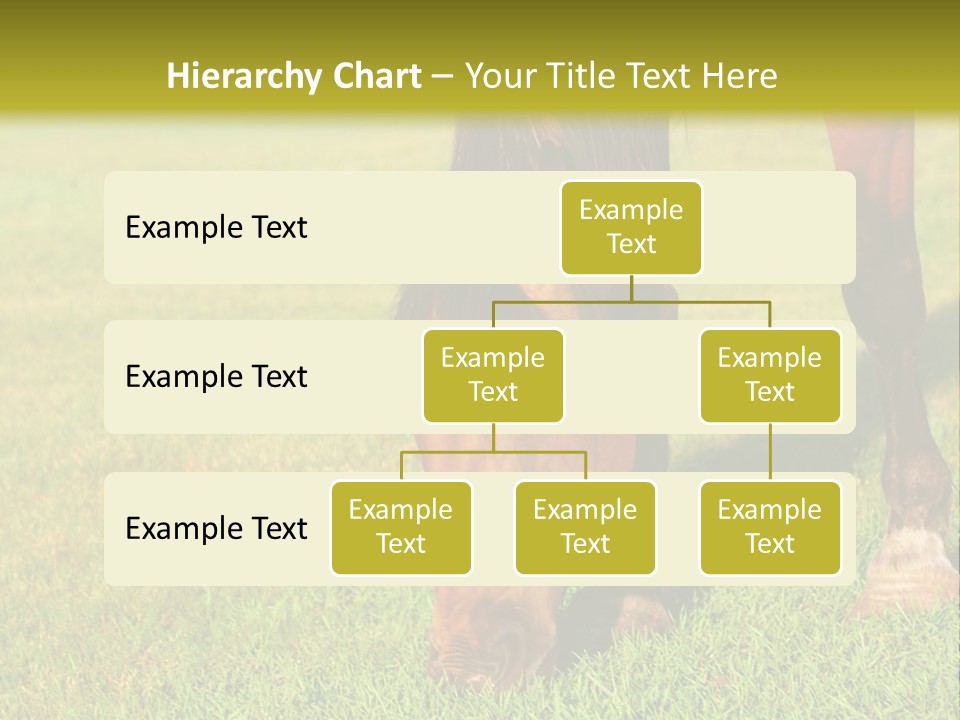 Hierarchy Chart – Your Title Text Here

Example Text

Example Text

Example Text

Example Text

Example Text

Example Text

Example Text

Example Text

Example Text